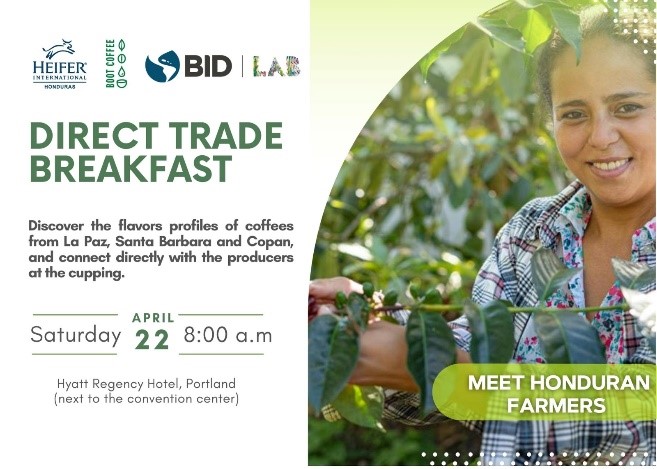 HEIFER INTERNATIONAL HONDURAS

BOOT COFFEE

BID | LAB

DIRECT TRADE BREAKFAST

Discover the flavors profiles of coffees from La Paz, Santa Barbara and Copan, and connect directly with the producers at the cupping.

Saturday APRIL 22 8:00 a.m

Hyatt Regency Hotel, Portland
(next to the convention center)

MEET HONDURAN FARMERS